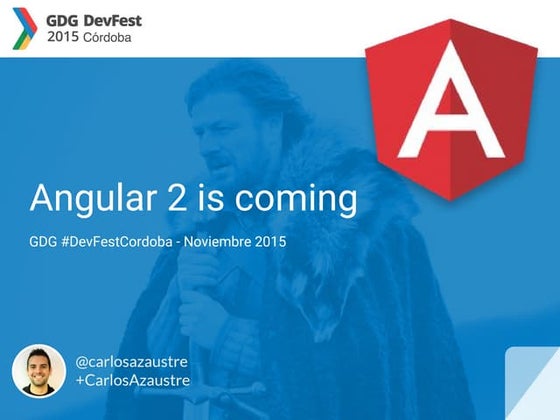 GDG DevFest
2015 Córdoba

A

Angular 2 is coming

GDG #DevFestCordoba - Noviembre 2015

@carlosazaustre
+CarlosAzaustre